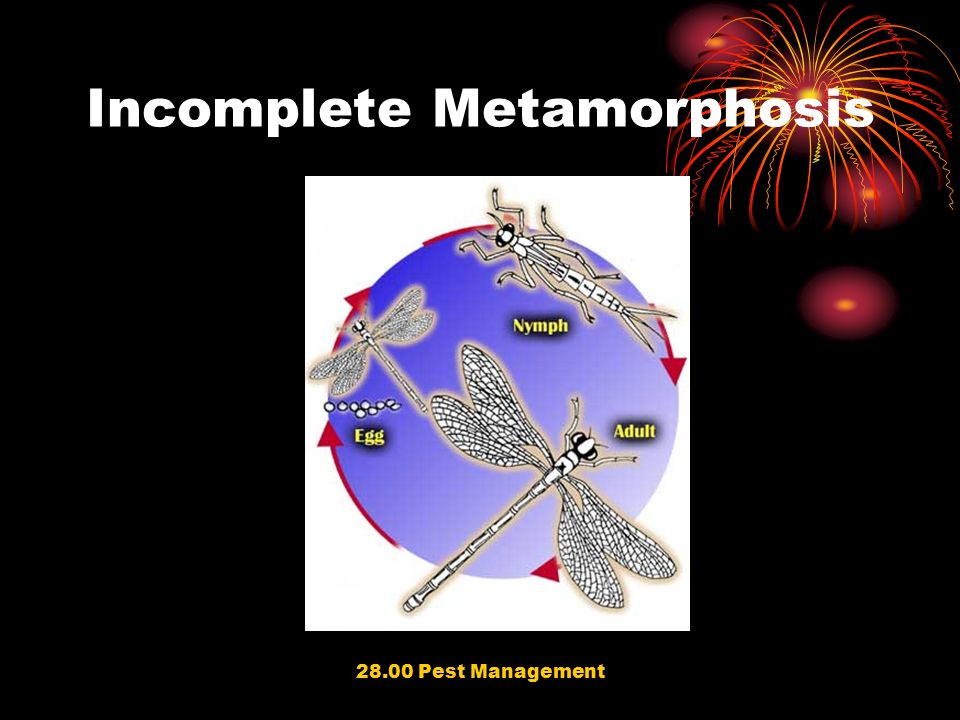 Incomplete Metamorphosis

Nymph

Egg

Adult

28.00 Pest Management